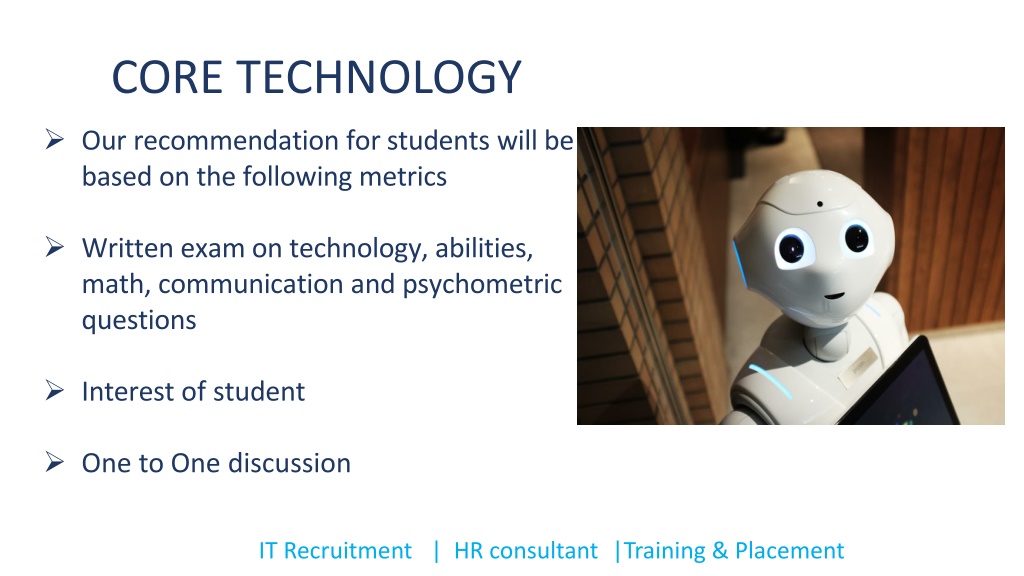 CORE TECHNOLOGY

➢ Our recommendation for students will be based on the following metrics

➢ Written exam on technology, abilities, math, communication and psychometric questions

➢ Interest of student

➢ One to One discussion

IT Recruitment | HR consultant |Training & Placement